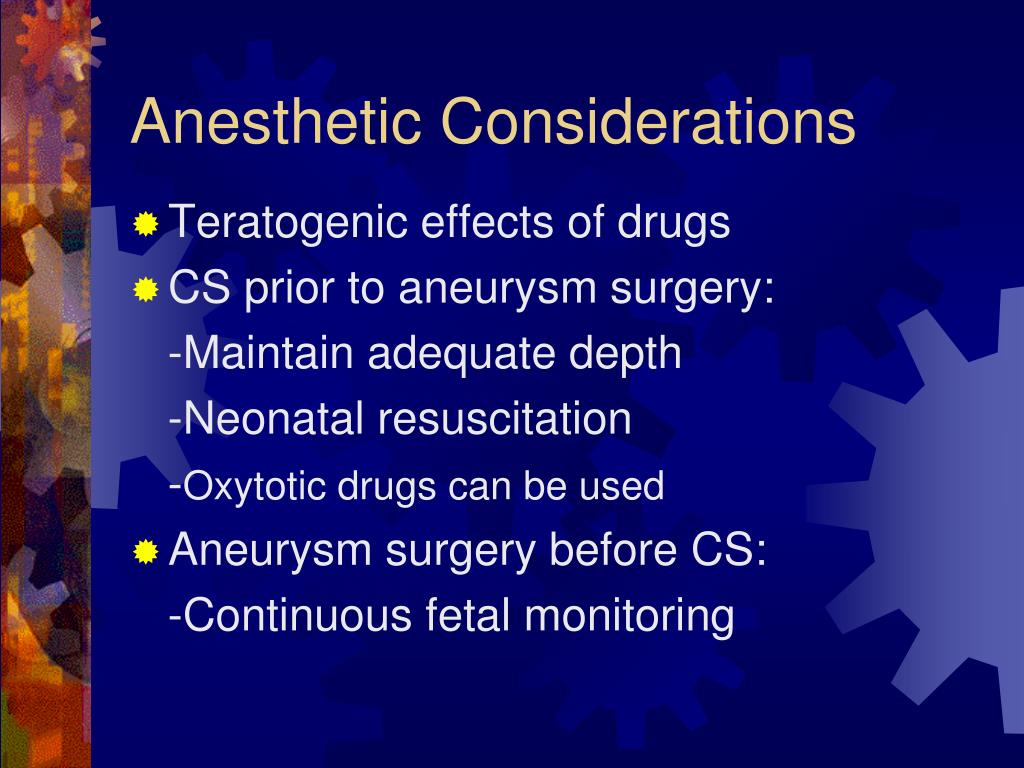 Anesthetic Considerations

Teratogenic effects of drugs

CS prior to aneurysm surgery:

-Maintain adequate depth

-Neonatal resuscitation

-Oxytotic drugs can be used

Aneurysm surgery before CS:

-Continuous fetal monitoring